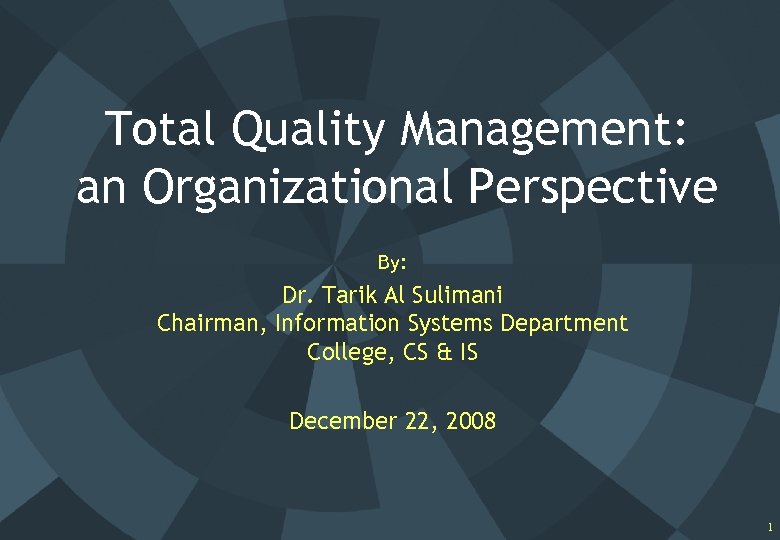 Total Quality Management: an Organizational Perspective

By:

Dr. Tarik Al Sulimani
Chairman, Information Systems Department
College, CS & IS

December 22, 2008

1